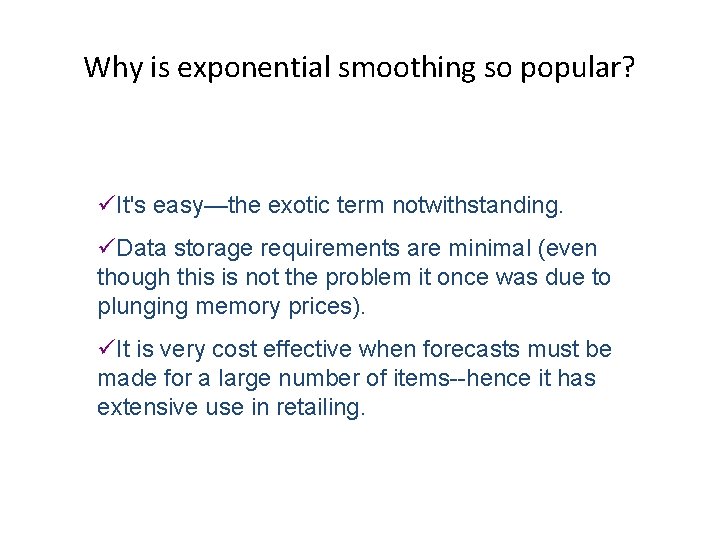 Why is exponential smoothing so popular?

✓It's easy—the exotic term notwithstanding.

✓Data storage requirements are minimal (even though this is not the problem it once was due to plunging memory prices).

✓It is very cost effective when forecasts must be made for a large number of items--hence it has extensive use in retailing.